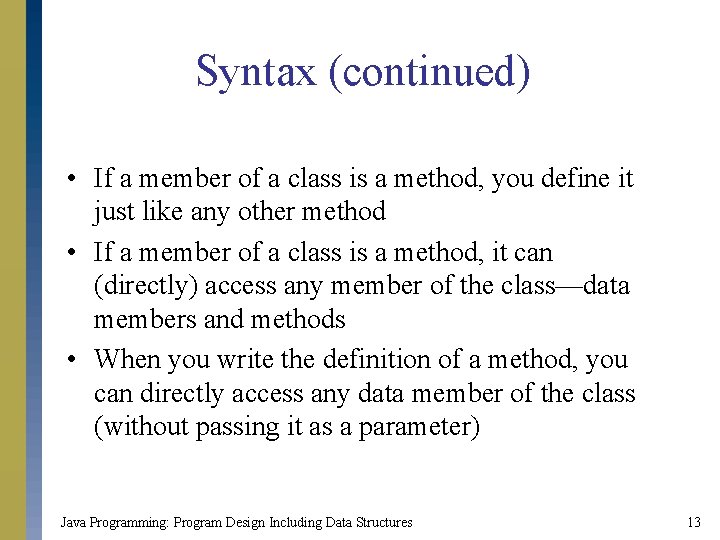 Syntax (continued)

• If a member of a class is a method, you define it just like any other method

• If a member of a class is a method, it can (directly) access any member of the class—data members and methods

• When you write the definition of a method, you can directly access any data member of the class (without passing it as a parameter)

Java Programming: Program Design Including Data Structures

13